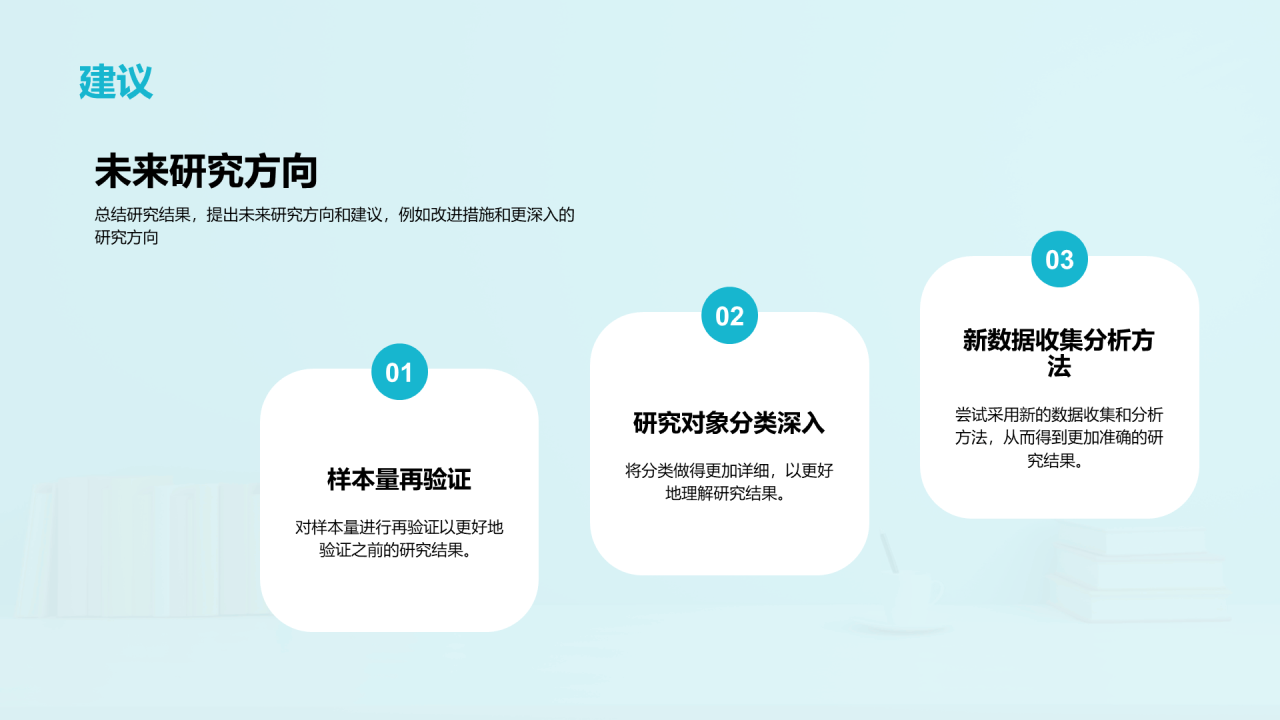 建议

未来研究方向

总结研究结果，提出未来研究方向和建议，例如改进措施和更深入的研究方向

01

样本量再验证

对样本量进行再验证以更好地验证之前的研究结果。

02

研究对象分类深入

将分类做得更加详细，以更好地理解研究结果。

03

新数据收集分析方法

尝试采用新的数据收集和分析方法，从而得到更加准确的研究结果。